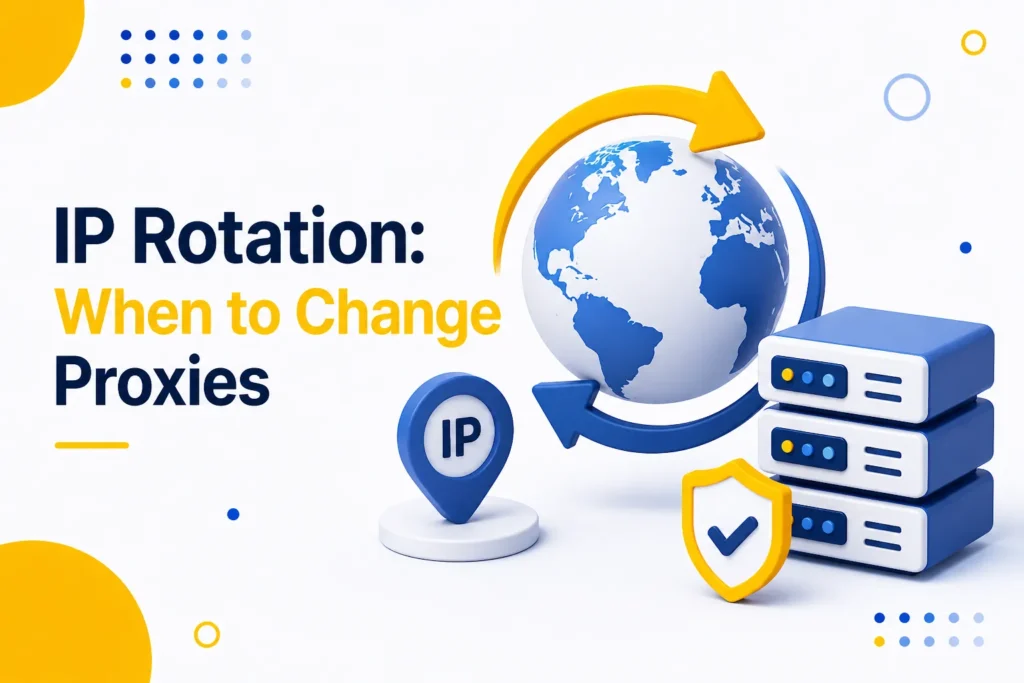 IP Rotation:
When to Change
Proxies

IP